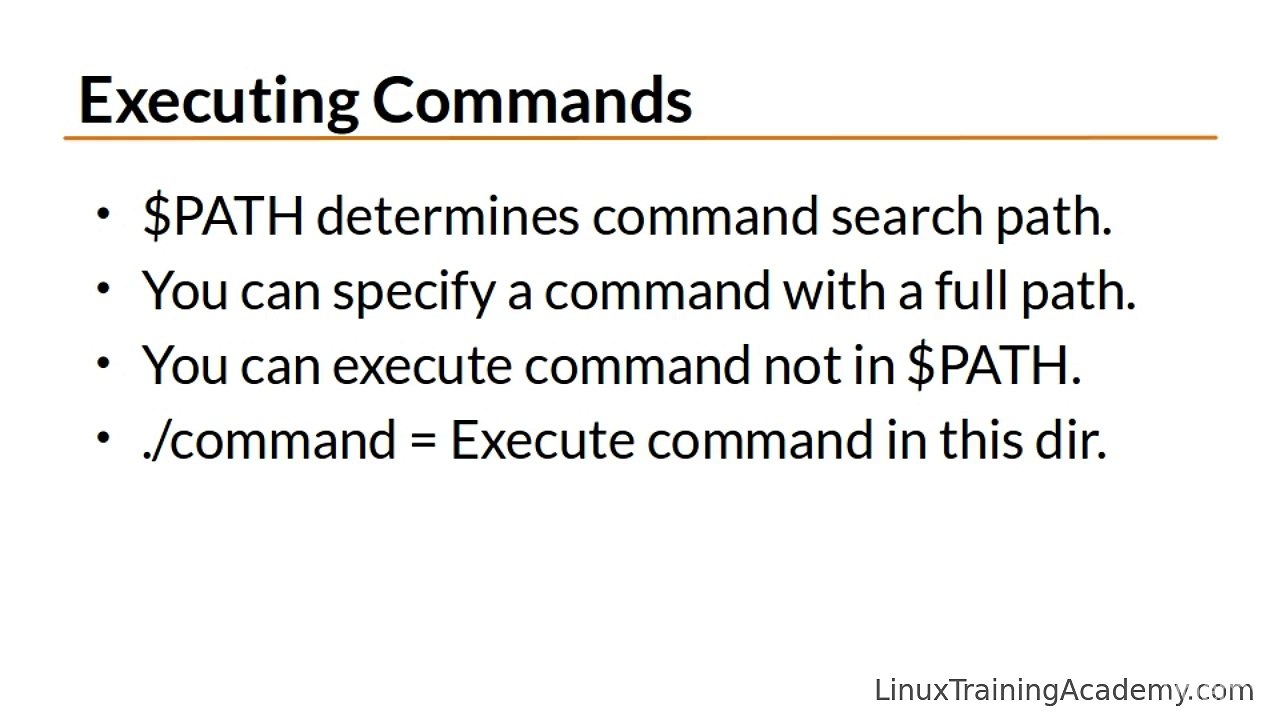 Executing Commands

• \$PATH determines command search path.
• You can specify a command with a full path.
• You can execute command not in \$PATH.
• ./command = Execute command in this dir.

LinuxTrainingAcademy.com